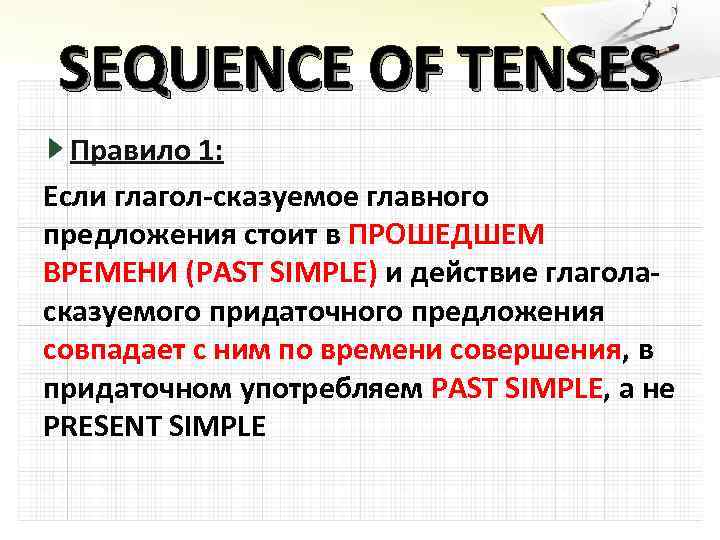 SEQUENCE OF TENSES

Правило 1:

Если глагол-сказуемое главного предложения стоит в ПРОШЕДШЕМ ВРЕМЕНИ (PAST SIMPLE) и действие глагола-сказуемого придаточного предложения совпадает с ним по времени совершения, в придаточном употребляем PAST SIMPLE, а не PRESENT SIMPLE